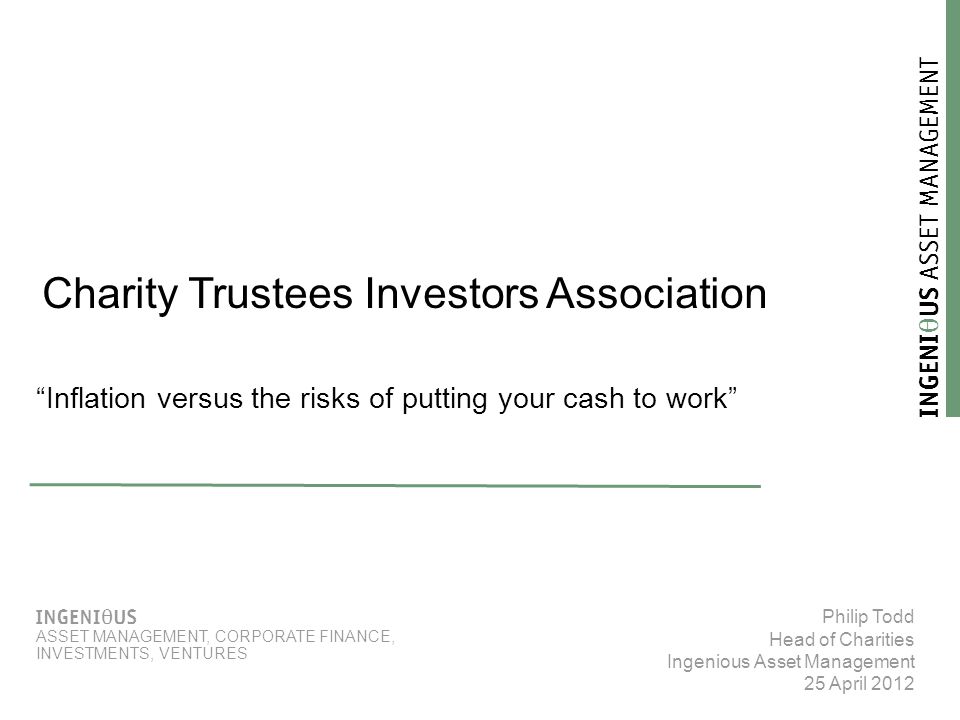 INGENIθUS ASSET MANAGEMENT

Charity Trustees Investors Association

“Inflation versus the risks of putting your cash to work”

INGENIθUS
ASSET MANAGEMENT, CORPORATE FINANCE, INVESTMENTS, VENTURES

Philip Todd
Head of Charities
Ingenious Asset Management
25 April 2012